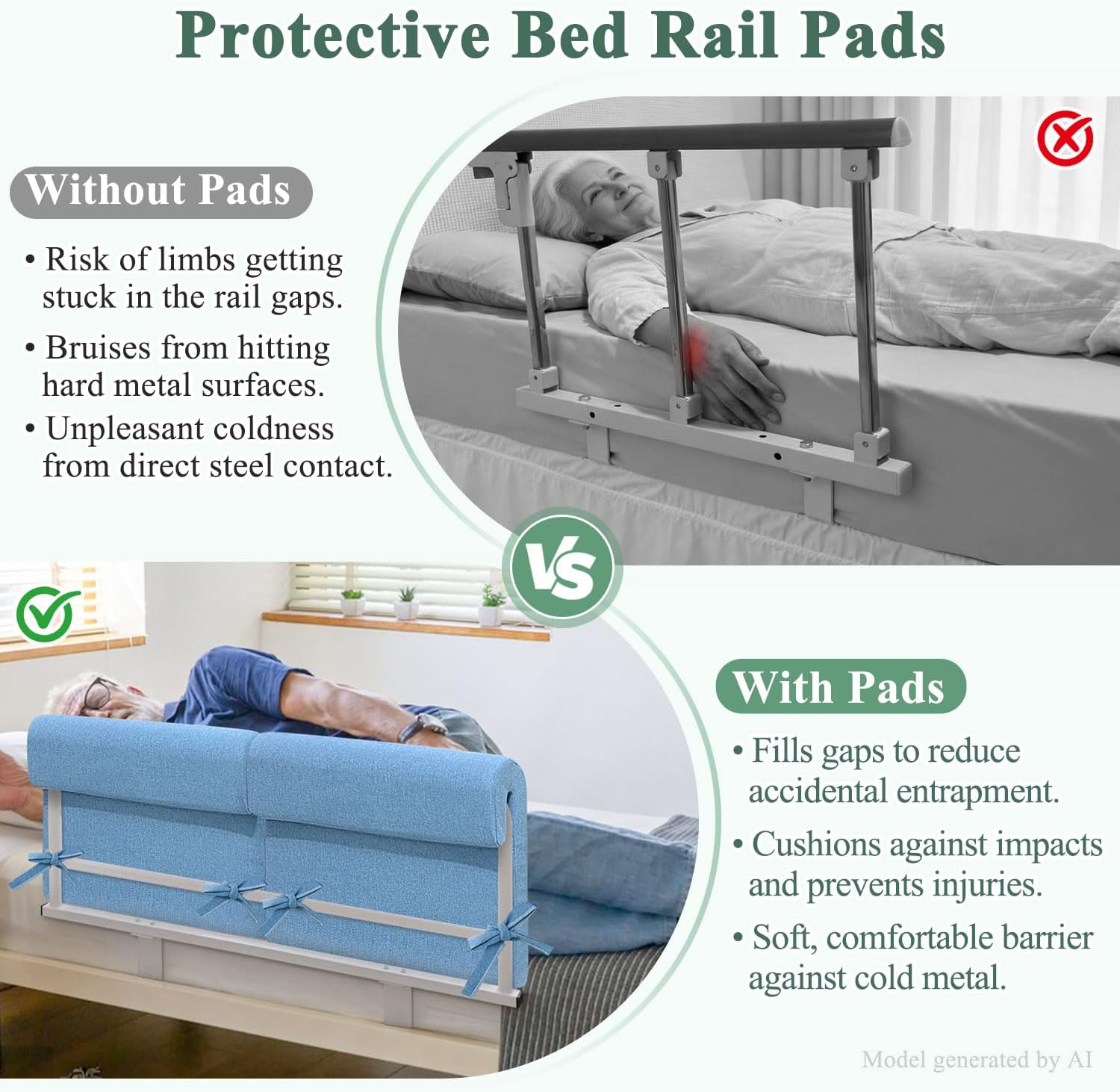 Protective Bed Rail Pads

Without Pads

• Risk of limbs getting stuck in the rail gaps.

• Bruises from hitting hard metal surfaces.

• Unpleasant coldness from direct steel contact.

VS

With Pads

• Fills gaps to reduce accidental entrapment.

• Cushions against impacts and prevents injuries.

• Soft, comfortable barrier against cold metal.

Model generated by AI